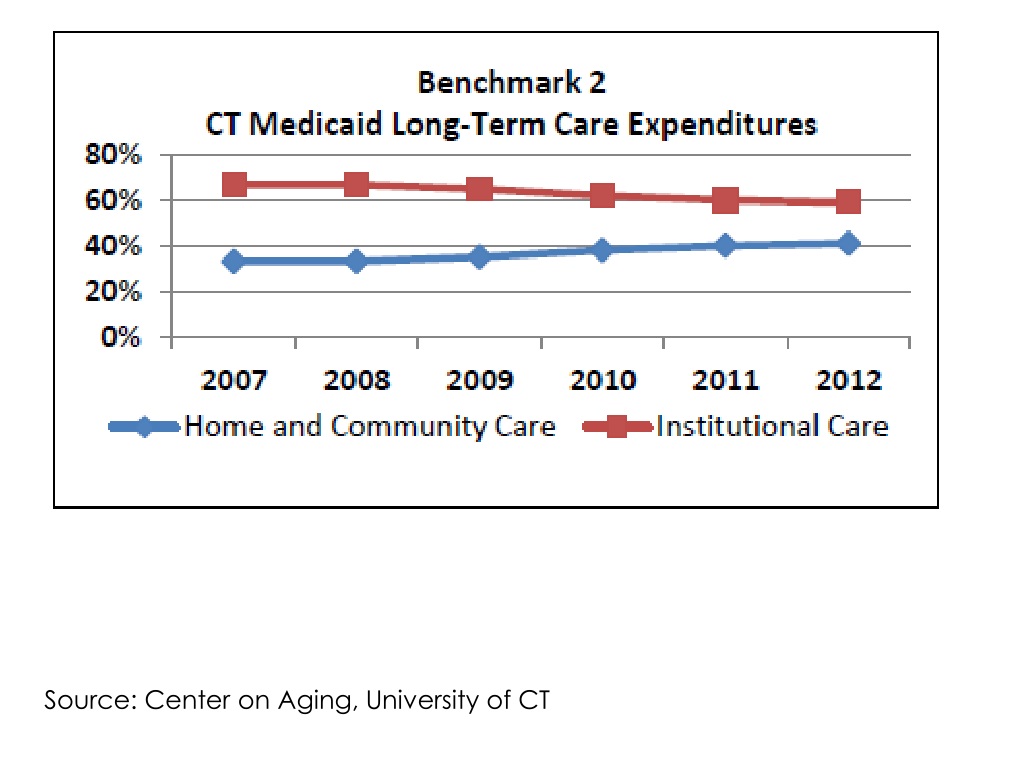 Benchmark 2
CT Medicaid Long-Term Care Expenditures

80%
60%
40%
20%
0%

2007 2008 2009 2010 2011 2012

Home and Community Care
Institutional Care

Source: Center on Aging, University of CT